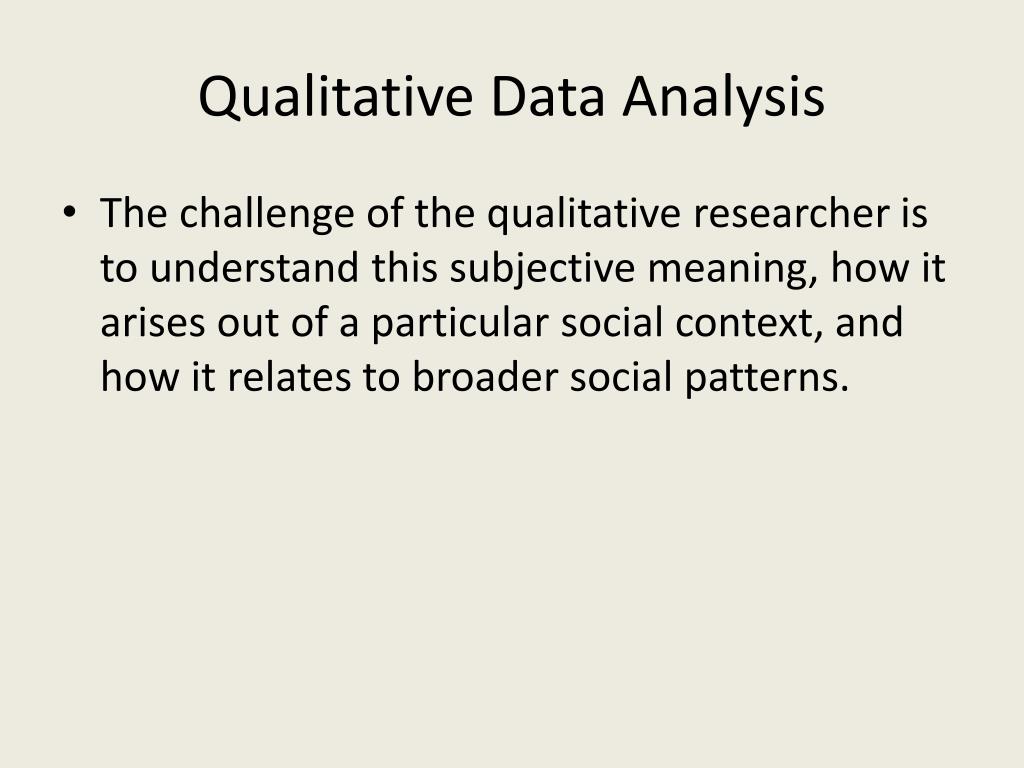 Qualitative Data Analysis

• The challenge of the qualitative researcher is to understand this subjective meaning, how it arises out of a particular social context, and how it relates to broader social patterns.